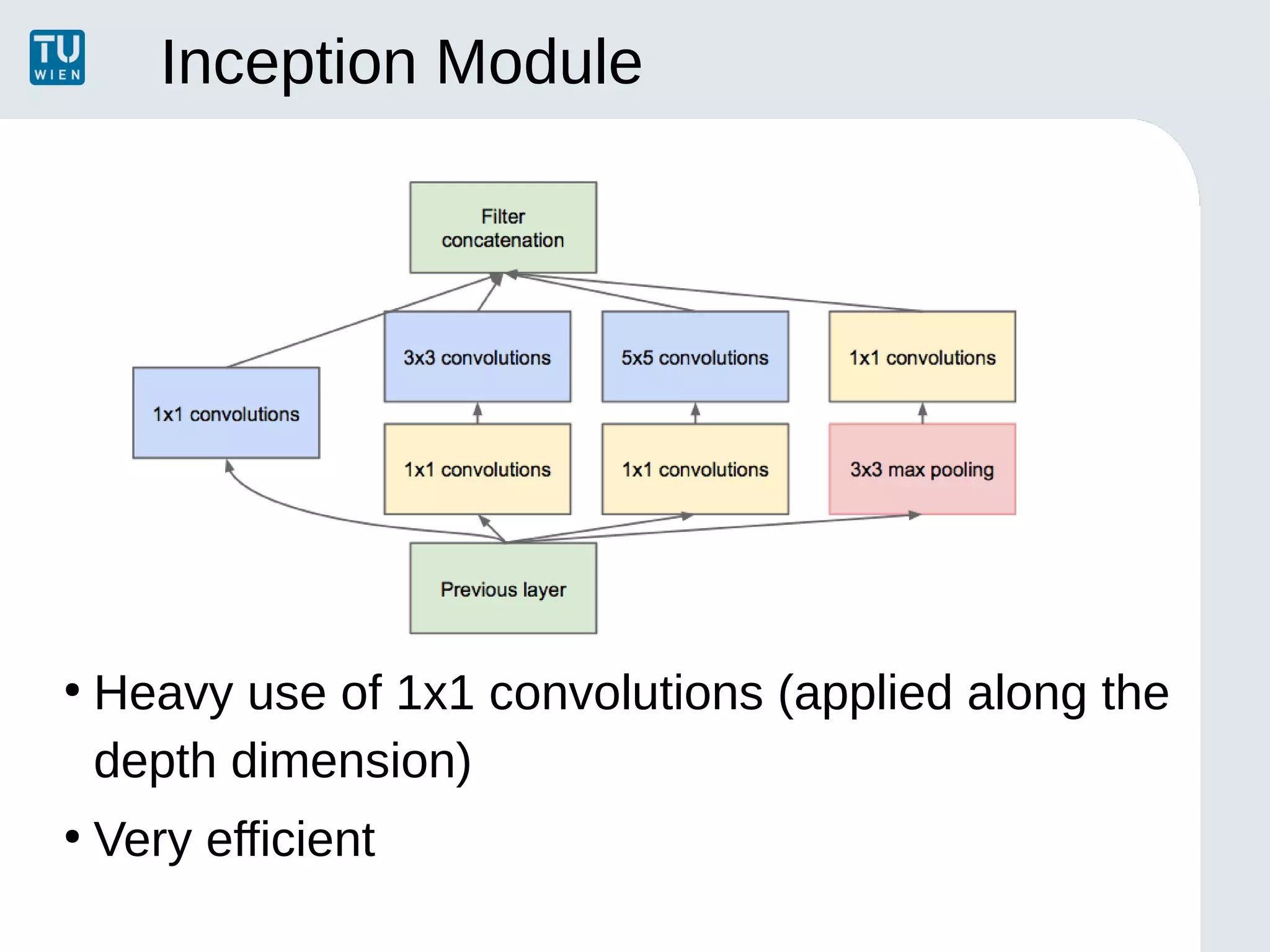 TU WIEN

Inception Module

Filter concatenation

3x3 convolutions

5x5 convolutions

1x1 convolutions

1x1 convolutions

1x1 convolutions

1x1 convolutions

3x3 max pooling

Previous layer

• Heavy use of 1x1 convolutions (applied along the depth dimension)

• Very efficient